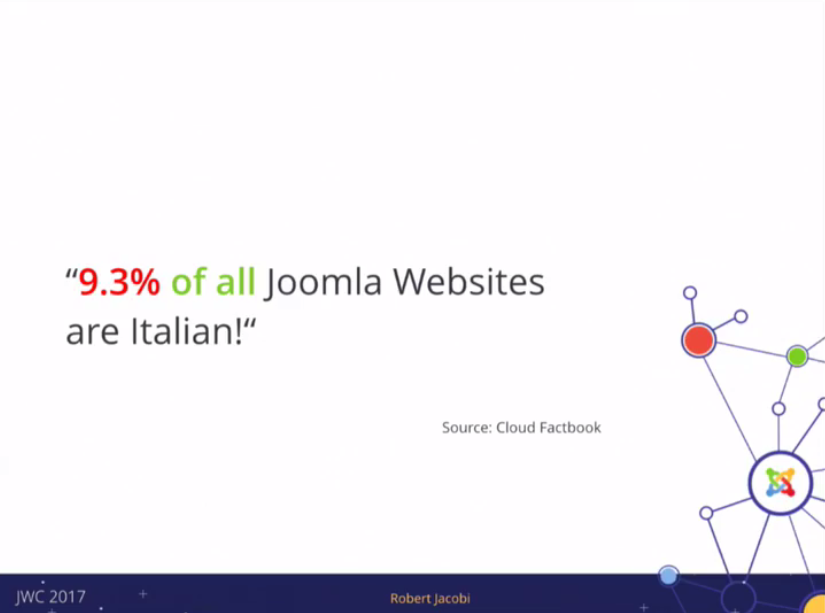 “9.3% of all Joomla Websites are Italian!“

Source: Cloud Factbook

JWC 2017

Robert Jacobi